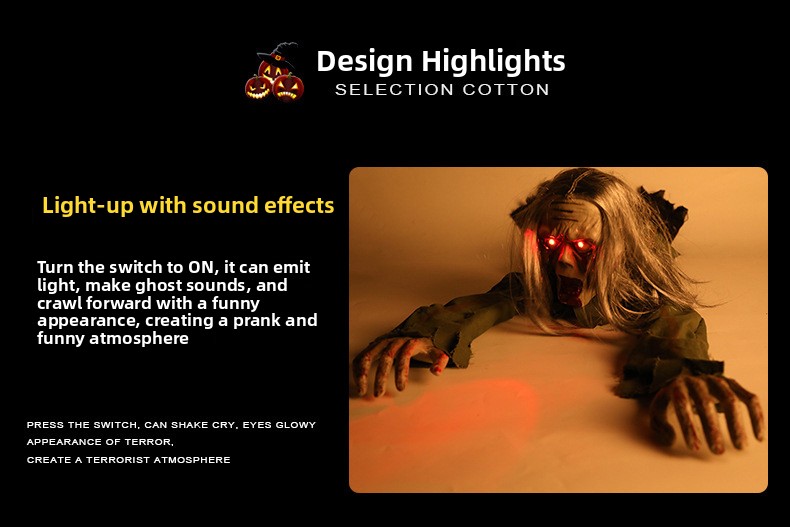 Design Highlights
SELECTION COTTON

Light-up with sound effects

Turn the switch to ON, it can emit light, make ghost sounds, and crawl forward with a funny appearance, creating a prank and funny atmosphere

PRESS THE SWITCH, CAN SHAKE CRY, EYES GLOWY
APPEARANCE OF TERROR,
CREATE A TERRORIST ATMOSPHERE